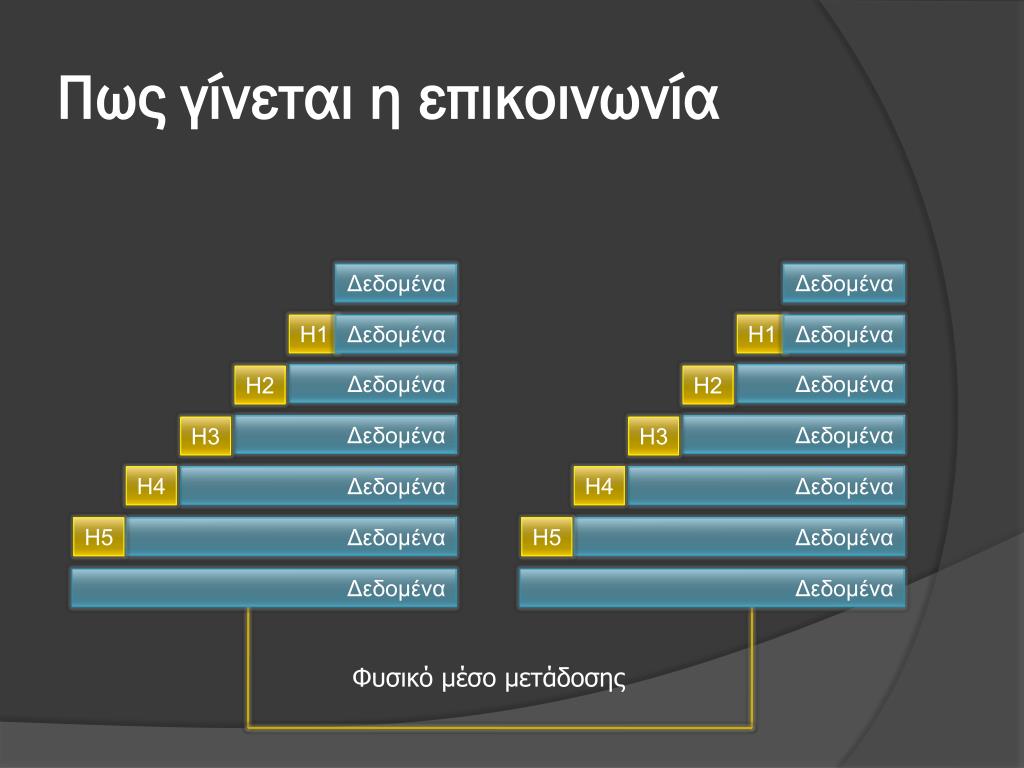 Πως γίνεται η επικοινωνία

Δεδομένα
H1 Δεδομένα
H2 Δεδομένα
H3 Δεδομένα
H4 Δεδομένα
H5 Δεδομένα
Δεδομένα

Δεδομένα
H1 Δεδομένα
H2 Δεδομένα
H3 Δεδομένα
H4 Δεδομένα
H5 Δεδομένα
Δεδομένα

Φυσικό μέσο μετάδοσης